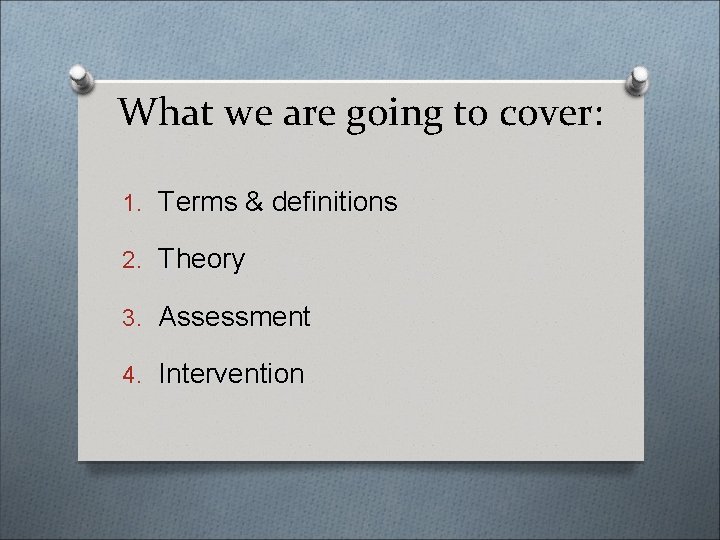 What we are going to cover:

1. Terms & definitions
2. Theory
3. Assessment
4. Intervention